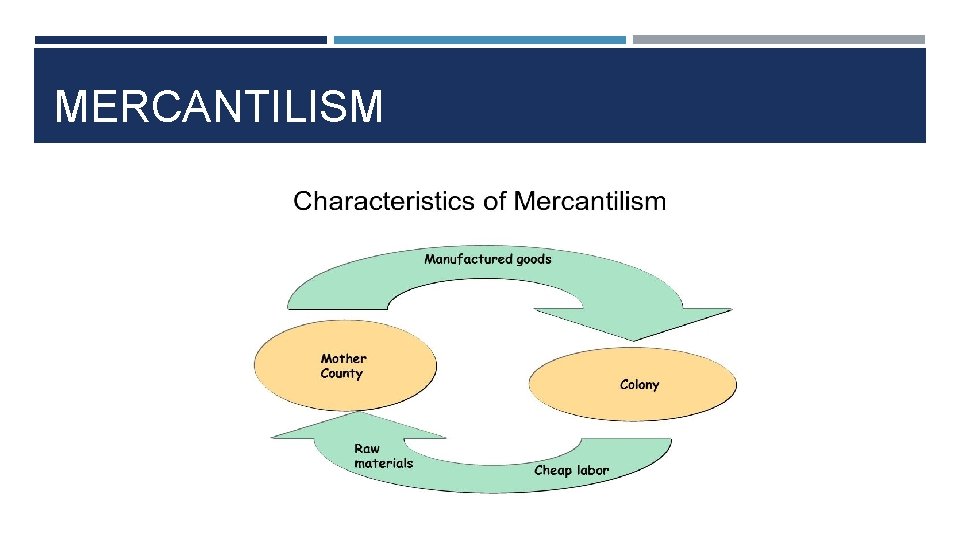 MERCANTILISM

Characteristics of Mercantilism

Manufactured goods

Mother County

Colony

Raw materials

Cheap labor